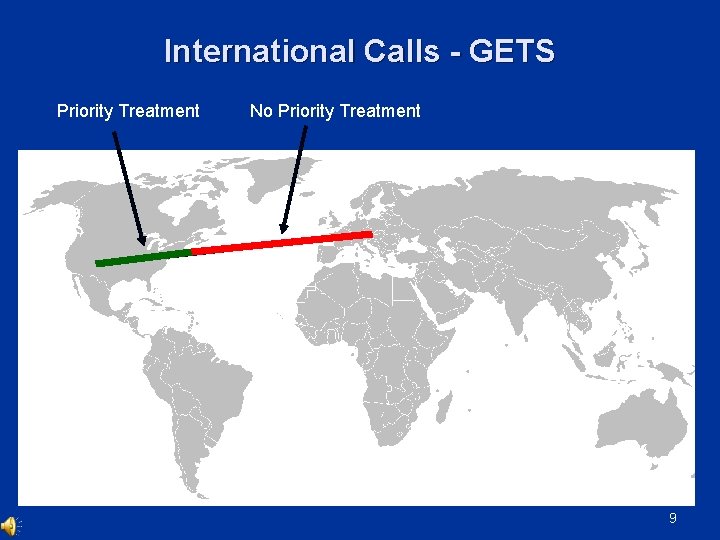 International Calls - GETS

Priority Treatment

No Priority Treatment

9